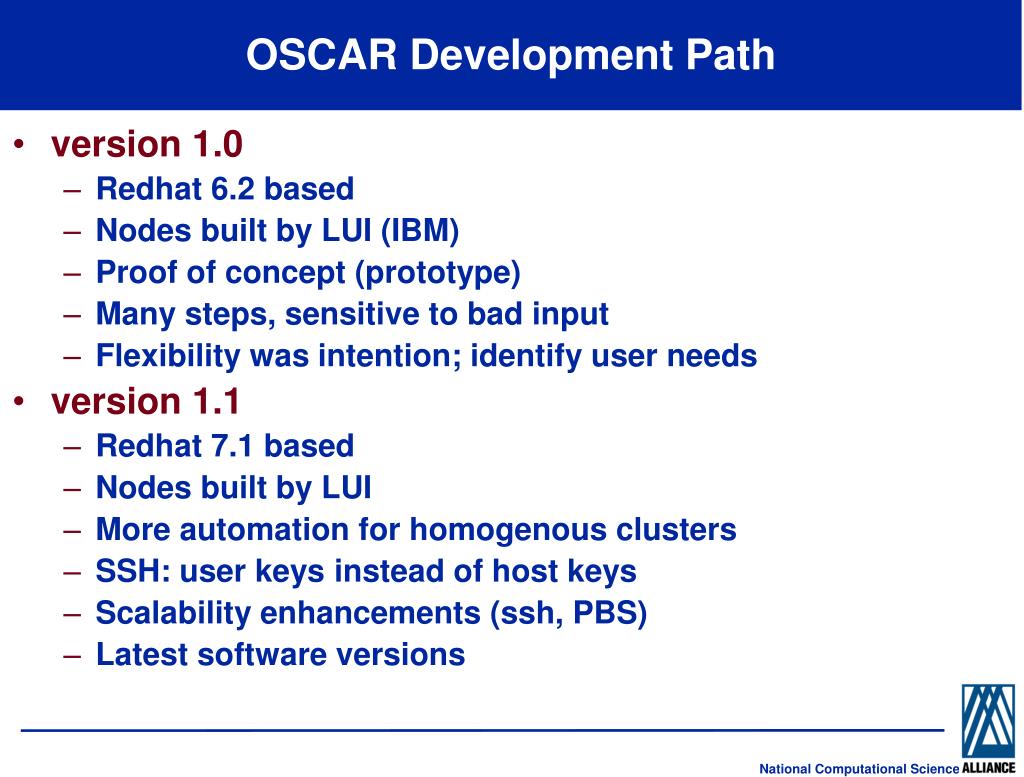 OSCAR Development Path

• version 1.0
– Redhat 6.2 based
– Nodes built by LUI (IBM)
– Proof of concept (prototype)
– Many steps, sensitive to bad input
– Flexibility was intention; identify user needs
• version 1.1
– Redhat 7.1 based
– Nodes built by LUI
– More automation for homogenous clusters
– SSH: user keys instead of host keys
– Scalability enhancements (ssh, PBS)
– Latest software versions

National Computational Science ALLIANCE